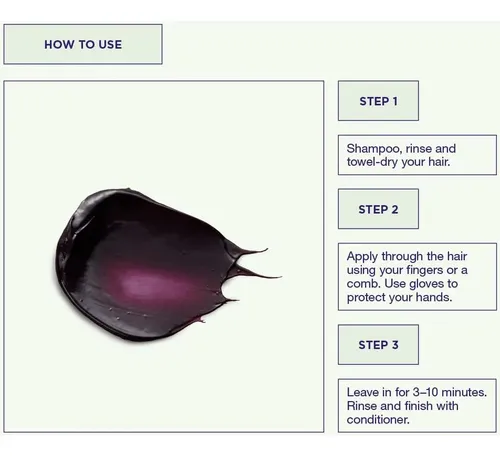 HOW TO USE

STEP 1

Shampoo, rinse and towel-dry your hair.

STEP 2

Apply through the hair using your fingers or a comb. Use gloves to protect your hands.

STEP 3

Leave in for 3–10 minutes. Rinse and finish with conditioner.